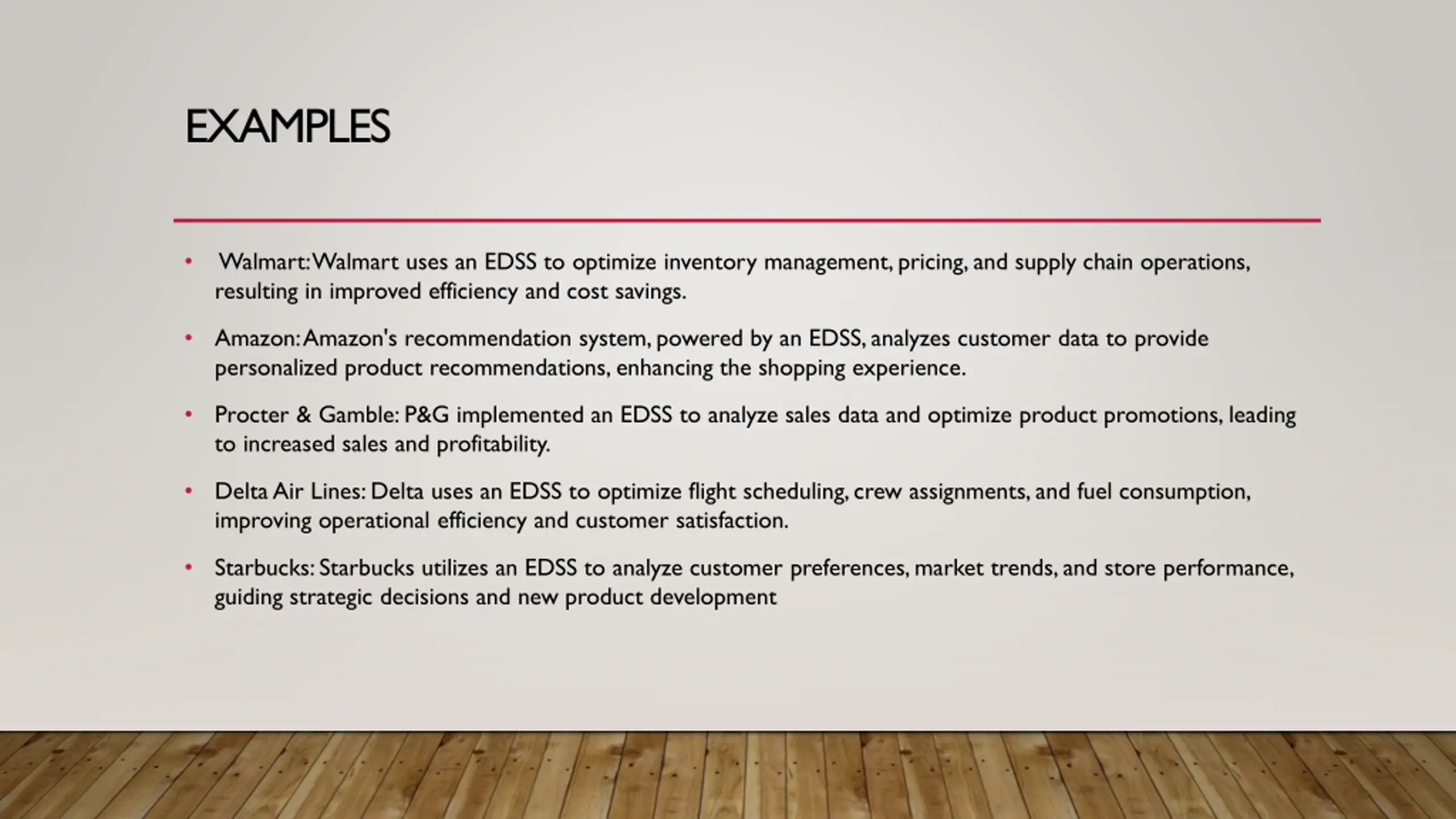 EXAMPLES

• Walmart: Walmart uses an EDSS to optimize inventory management, pricing, and supply chain operations, resulting in improved efficiency and cost savings.

• Amazon: Amazon's recommendation system, powered by an EDSS, analyzes customer data to provide personalized product recommendations, enhancing the shopping experience.

• Procter & Gamble: P&G implemented an EDSS to analyze sales data and optimize product promotions, leading to increased sales and profitability.

• Delta Air Lines: Delta uses an EDSS to optimize flight scheduling, crew assignments, and fuel consumption, improving operational efficiency and customer satisfaction.

• Starbucks: Starbucks utilizes an EDSS to analyze customer preferences, market trends, and store performance, guiding strategic decisions and new product development